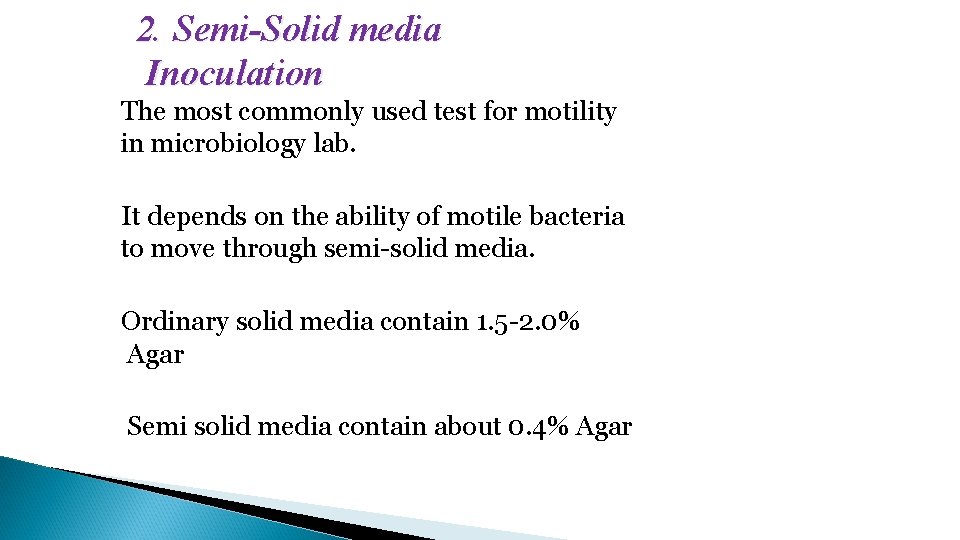 2. Semi-Solid media
Inoculation

The most commonly used test for motility in microbiology lab.

It depends on the ability of motile bacteria to move through semi-solid media.

Ordinary solid media contain 1.5-2.0% Agar

Semi solid media contain about 0.4% Agar